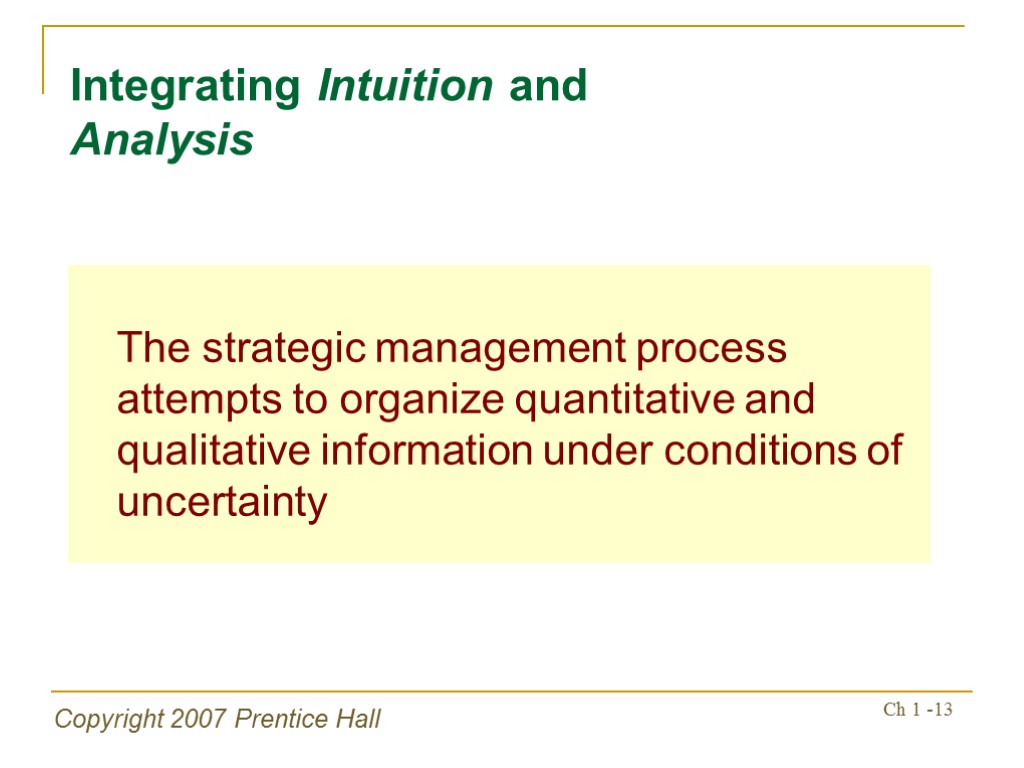 Integrating Intuition and Analysis

The strategic management process attempts to organize quantitative and qualitative information under conditions of uncertainty

Copyright 2007 Prentice Hall

Ch 1 -13